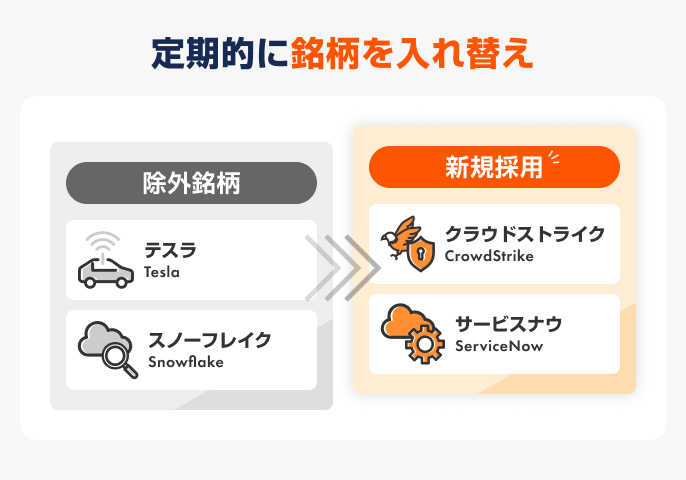 定期的に銘柄を入れ替え

除外銘柄

テスラ
Tesla

スノーフレイク
Snowflake

新規採用

クラウドストライク
CrowdStrike

サービスナウ
ServiceNow